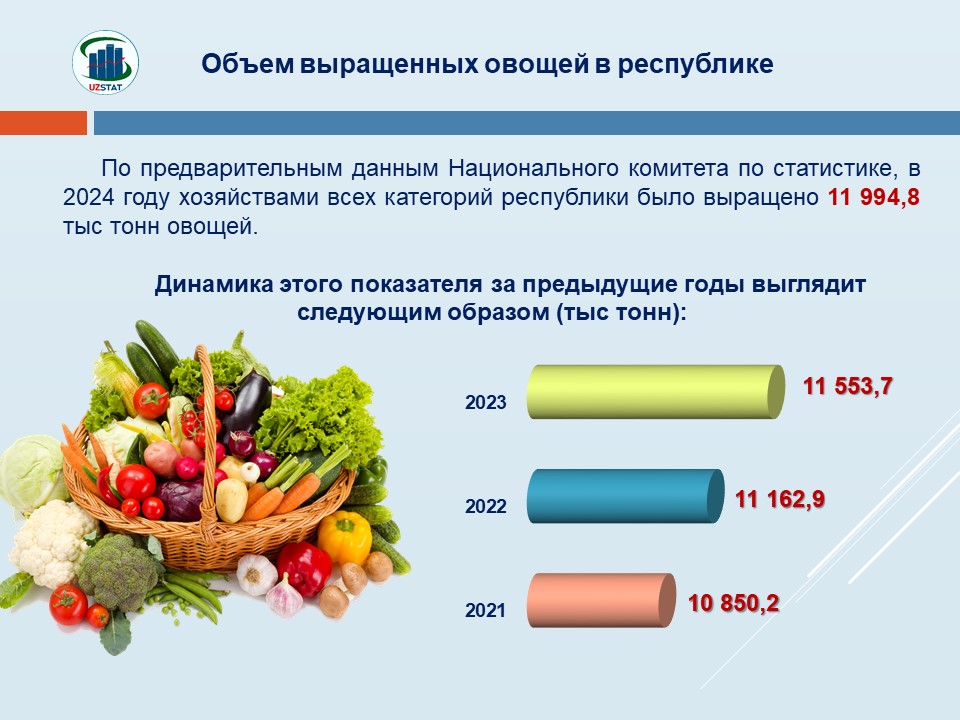 UZSTAT

Объем выращенных овощей в республике

По предварительным данным Национального комитета по статистике, в 2024 году хозяйствами всех категорий республики было выращено 11 994,8 тыс тонн овощей.

Динамика этого показателя за предыдущие годы выглядит следующим образом (тыс тонн):

2023 11 553,7

2022 11 162,9

2021 10 850,2